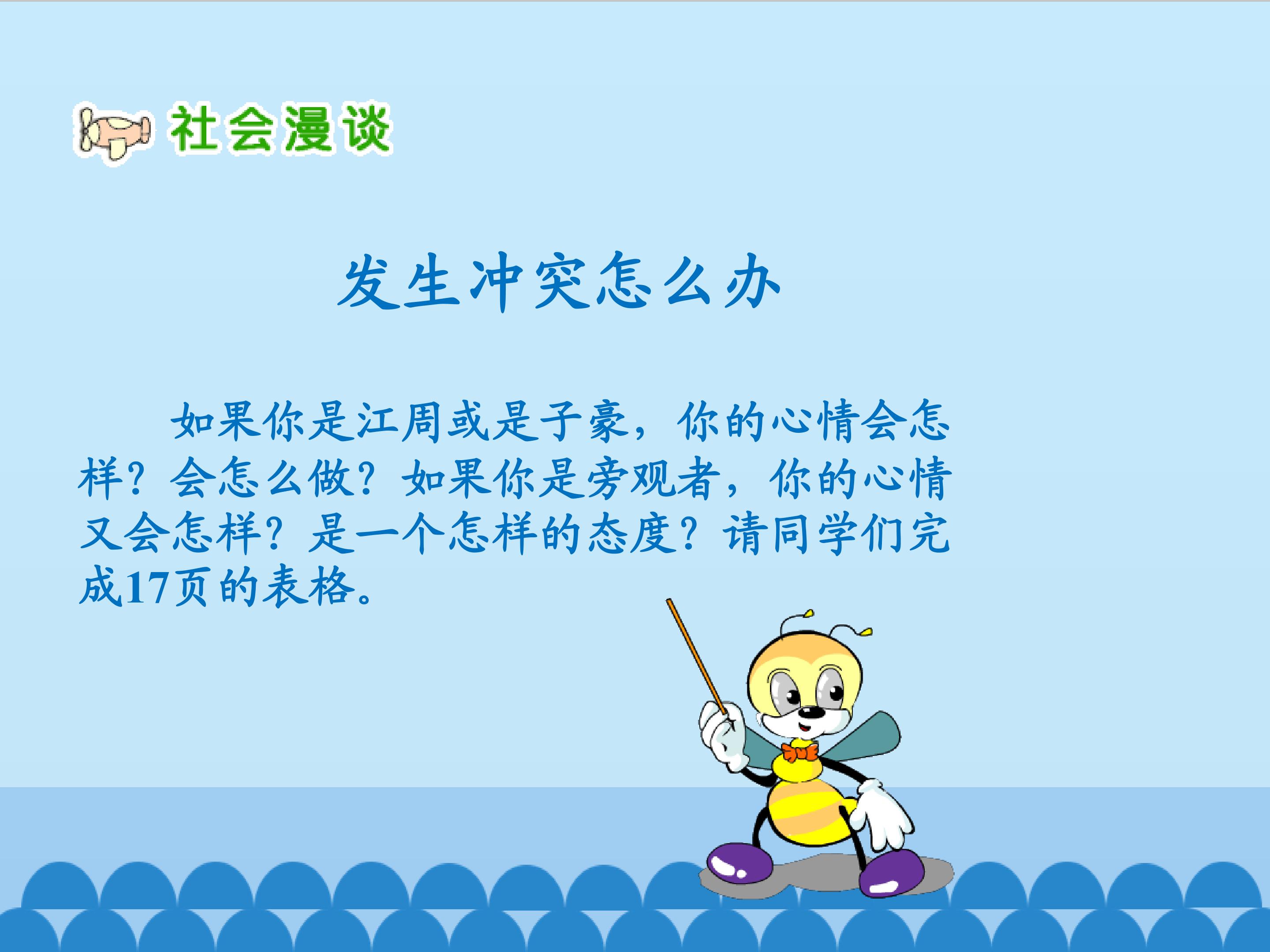 社会漫谈

发生冲突怎么办

如果你是江周或是子豪，你的心情会怎样？会怎么做？如果你是旁观者，你的心情又会怎样？是一个怎样的态度？请同学们完成17页的表格。